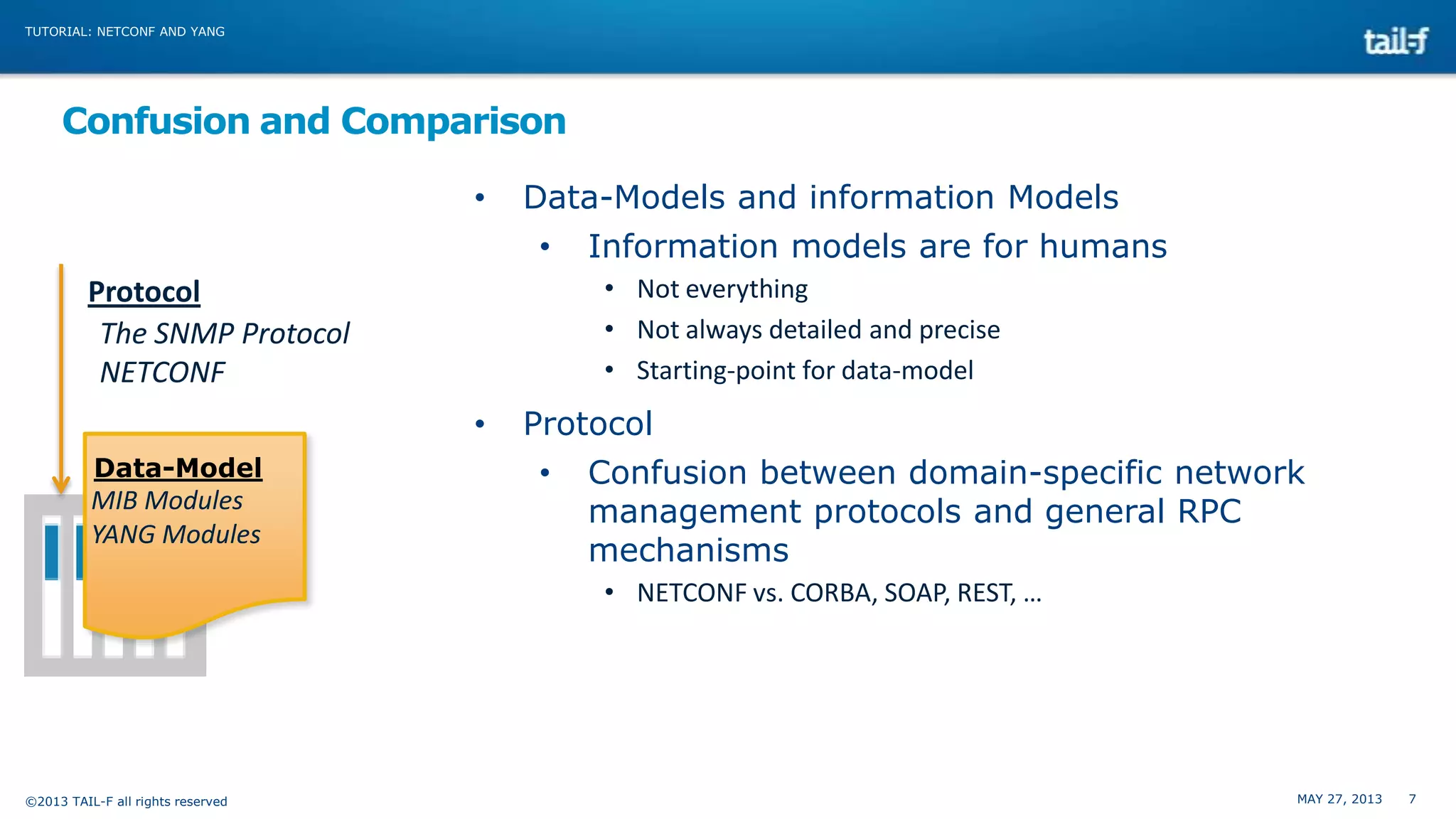 TUTORIAL: NETCONF AND YANG

tail-f

Confusion and Comparison

Protocol
The SNMP Protocol
NETCONF

Data-Model
MIB Modules
YANG Modules

• Data-Models and information Models
  • Information models are for humans
    • Not everything
    • Not always detailed and precise
    • Starting-point for data-model
• Protocol
  • Confusion between domain-specific network management protocols and general RPC mechanisms
    • NETCONF vs. CORBA, SOAP, REST, …

©2013 TAIL-F all rights reserved

MAY 27, 2013 7